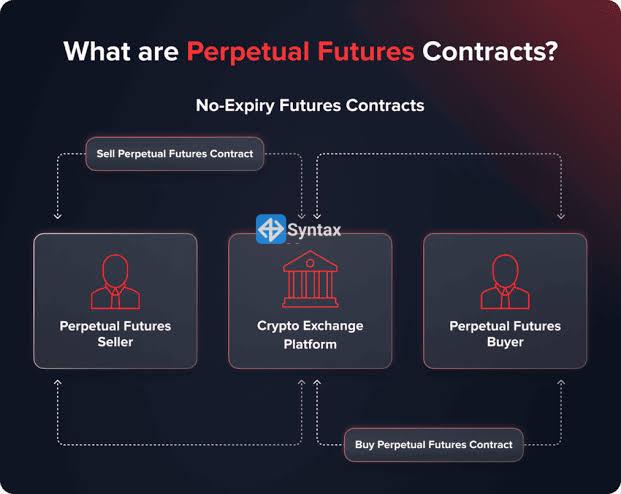 What are Perpetual Futures Contracts?

No-Expiry Futures Contracts

Sell Perpetual Futures Contract

Syntax

Perpetual Futures Seller

Crypto Exchange Platform

Perpetual Futures Buyer

Buy Perpetual Futures Contract